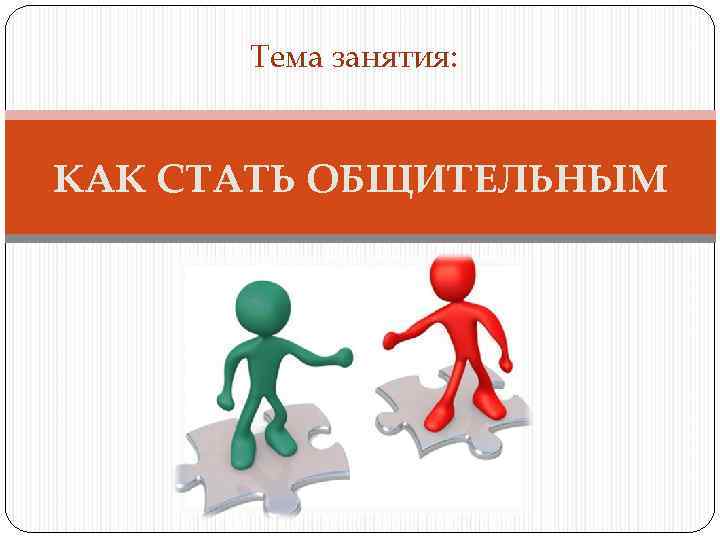 Тема занятия:

КАК СТАТЬ ОБЩИТЕЛЬНЫМ